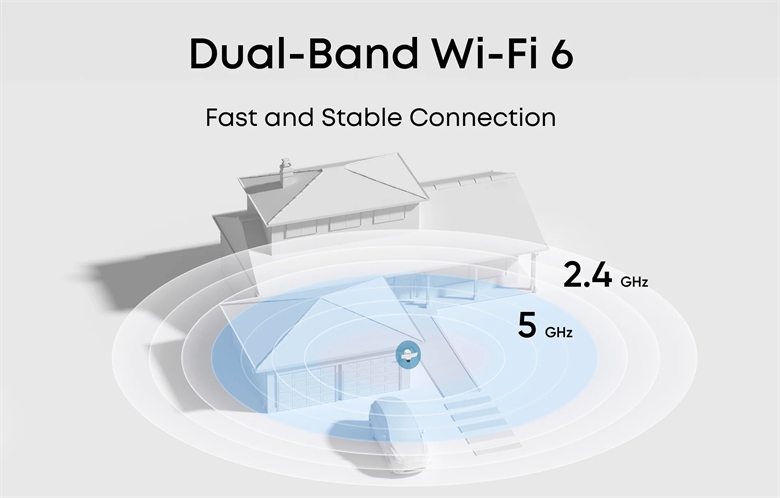 Dual-Band Wi-Fi 6

Fast and Stable Connection

2.4 GHz

5 GHz